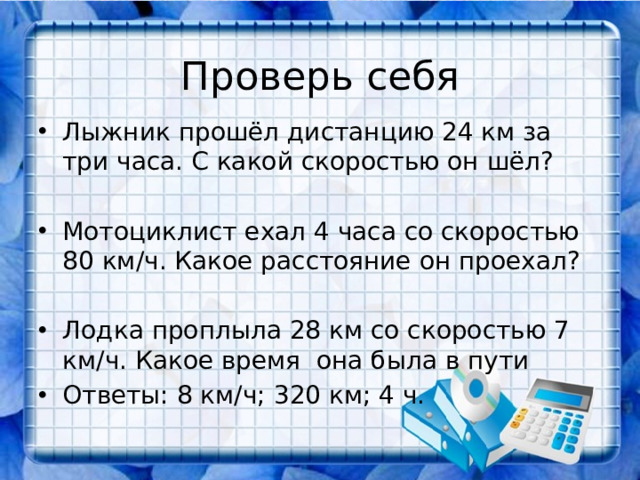 Проверь себя

• Лыжник прошёл дистанцию 24 км за три часа. С какой скоростью он шёл?

• Мотоциклист ехал 4 часа со скоростью 80 км/ч. Какое расстояние он проехал?

• Лодка проплыла 28 км со скоростью 7 км/ч. Какое время она была в пути

• Ответы: 8 км/ч; 320 км; 4 ч.